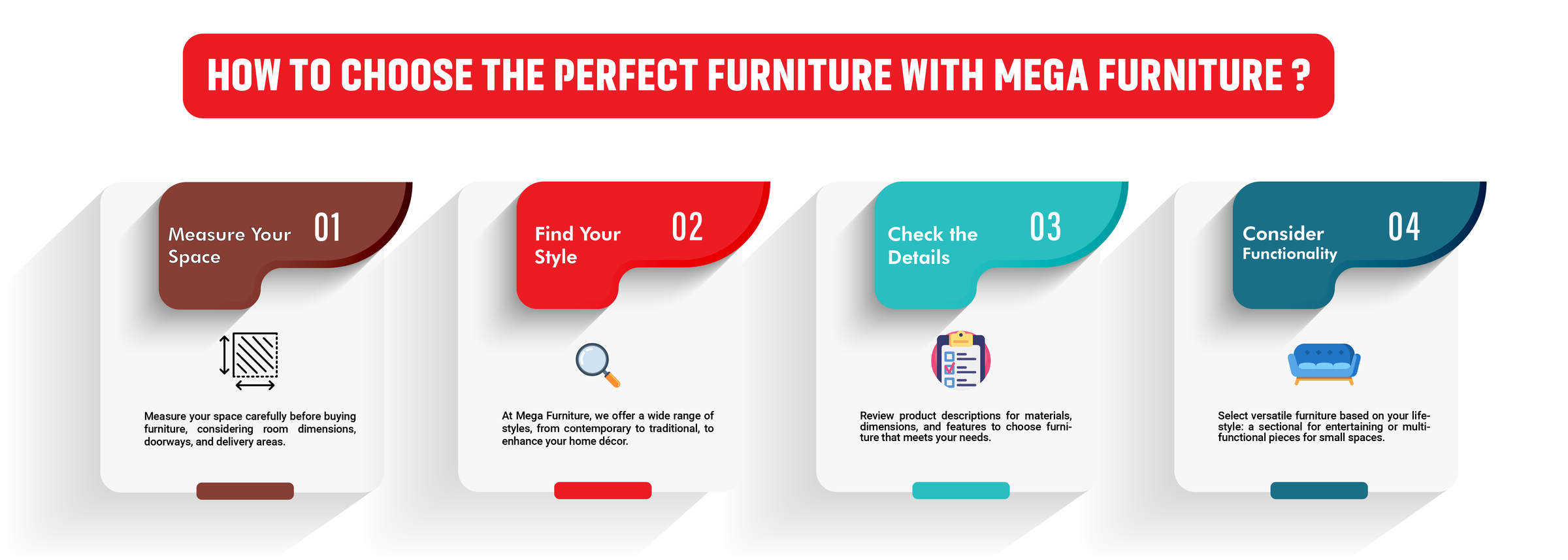 HOW TO CHOOSE THE PERFECT FURNITURE WITH MEGA FURNITURE ?

Measure Your Space 01

Measure your space carefully before buying furniture, considering room dimensions, doorways, and delivery areas.

Find Your Style 02

At Mega Furniture, we offer a wide range of styles, from contemporary to traditional, to enhance your home décor.

Check the Details 03

Review product descriptions for materials, dimensions, and features to choose furniture that meets your needs.

Consider Functionality 04

Select versatile furniture based on your lifestyle: a sectional for entertaining or multifunctional pieces for small spaces.